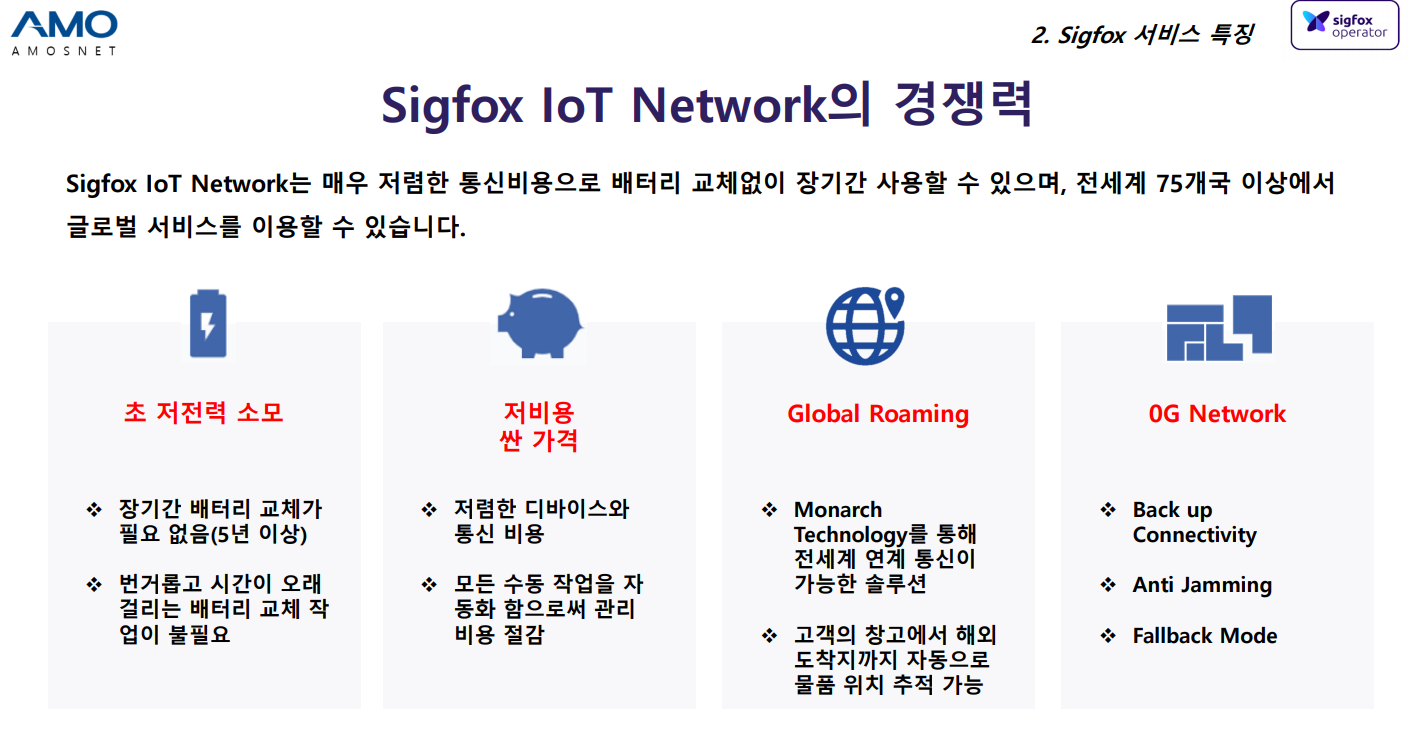 AMO
AMOSNET

2. Sigfox 서비스 특징

sigfox operator

Sigfox IoT Network의 경쟁력

Sigfox IoT Network는 매우 저렴한 통신비용으로 배터리 교체없이 장기간 사용할 수 있으며, 전세계 75개국 이상에서 글로벌 서비스를 이용할 수 있습니다.

초 저전력 소모

❖ 장기간 배터리 교체가 필요 없음(5년 이상)

❖ 번거롭고 시간이 오래 걸리는 배터리 교체 작업이 불필요

저비용
싼 가격

❖ 저렴한 디바이스와 통신 비용

❖ 모든 수동 작업을 자동화 함으로써 관리 비용 절감

Global Roaming

❖ Monarch Technology를 통해 전세계 연계 통신이 가능한 솔루션

❖ 고객의 창고에서 해외 도착지까지 자동으로 물품 위치 추적 가능

0G Network

❖ Back up Connectivity

❖ Anti Jamming

❖ Fallback Mode